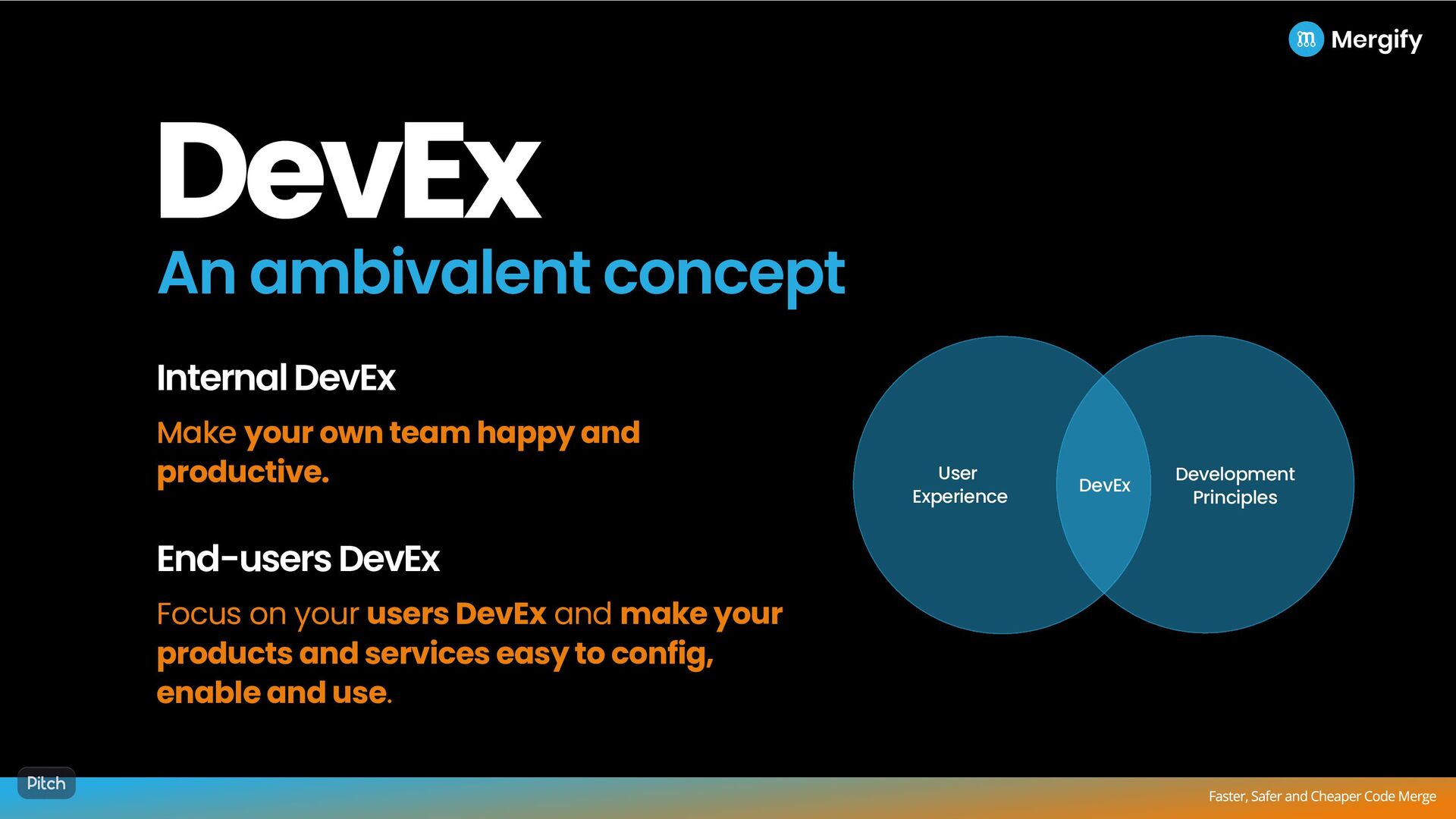 Mergify

DevEx

An ambivalent concept

Internal DevEx

Make your own team happy and productive.

End-users DevEx

Focus on your users DevEx and make your products and services easy to config, enable and use.

User Experience

DevEx

Development Principles

Pitch

Faster, Safer and Cheaper Code Merge